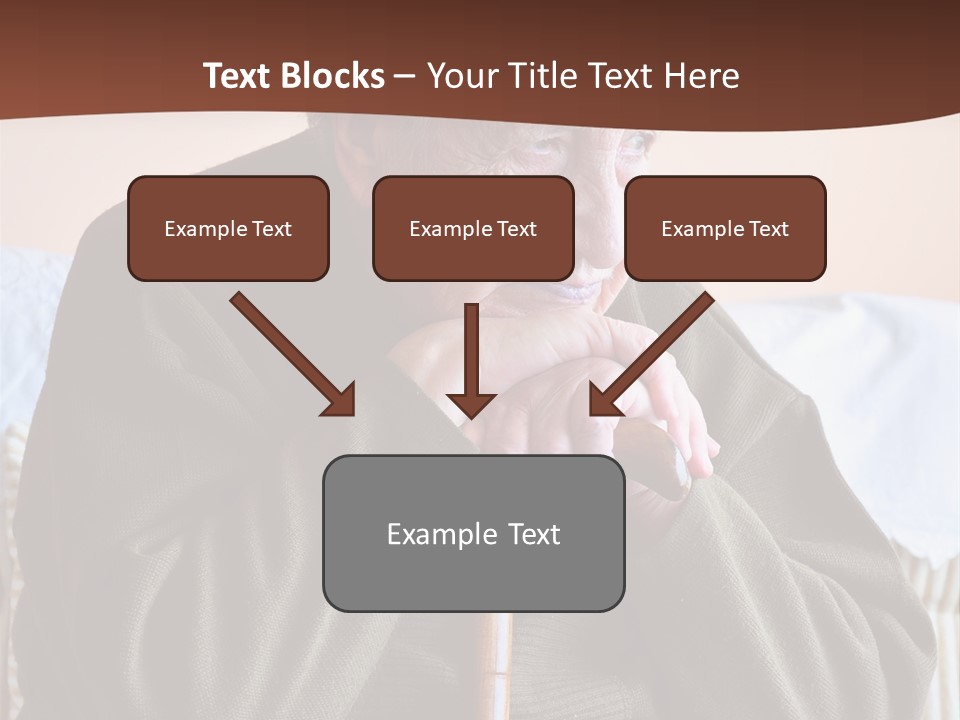 Text Blocks – Your Title Text Here

Example Text

Example Text

Example Text

Example Text